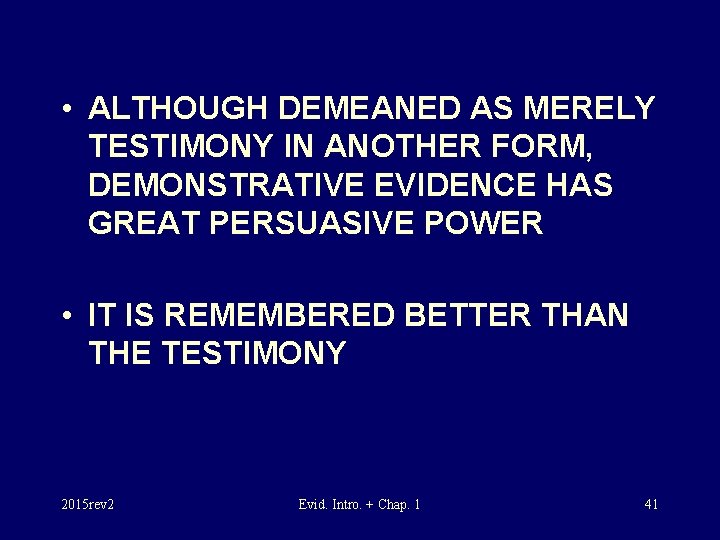 • ALTHOUGH DEMEANED AS MERELY TESTIMONY IN ANOTHER FORM, DEMONSTRATIVE EVIDENCE HAS GREAT PERSUASIVE POWER

• IT IS REMEMBERED BETTER THAN THE TESTIMONY

2015rev2

Evid. Intro. + Chap. 1

41